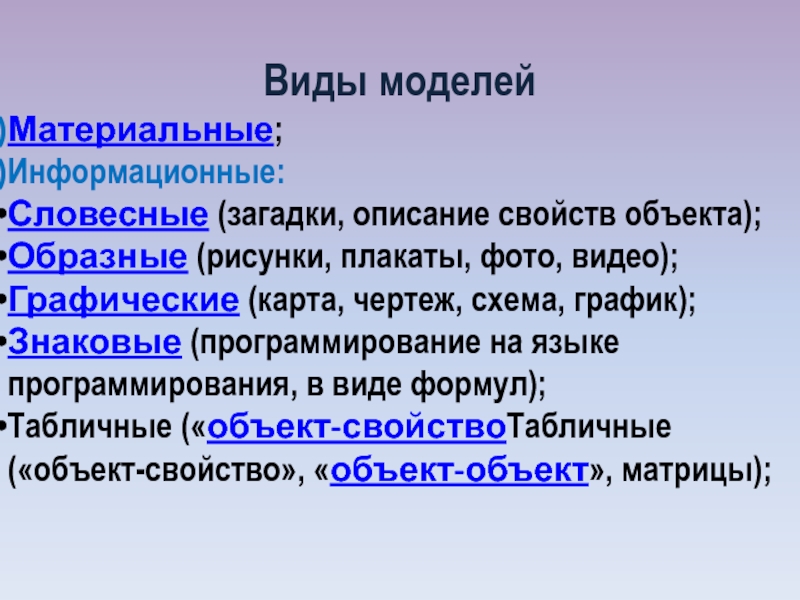 Виды моделей

)Материальные;

)Информационные:

•Словесные (загадки, описание свойств объекта);

•Образные (рисунки, плакаты, фото, видео);

•Графические (карта, чертеж, схема, график);

•Знаковые (программирование на языке программирования, в виде формул);

•Табличные («объект-свойствоТабличные («объект-свойство», «объект-объект», матрицы);